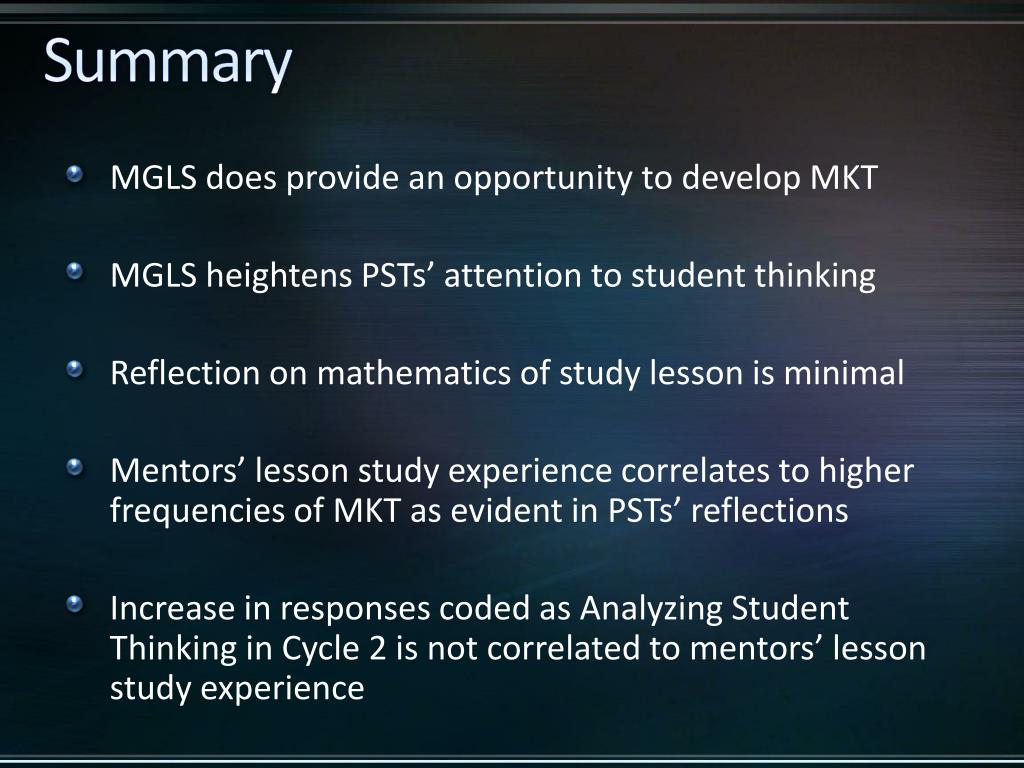 Summary

MGLS does provide an opportunity to develop MKT

MGLS heightens PSTs’ attention to student thinking

Reflection on mathematics of study lesson is minimal

Mentors’ lesson study experience correlates to higher frequencies of MKT as evident in PSTs’ reflections

Increase in responses coded as Analyzing Student Thinking in Cycle 2 is not correlated to mentors’ lesson study experience